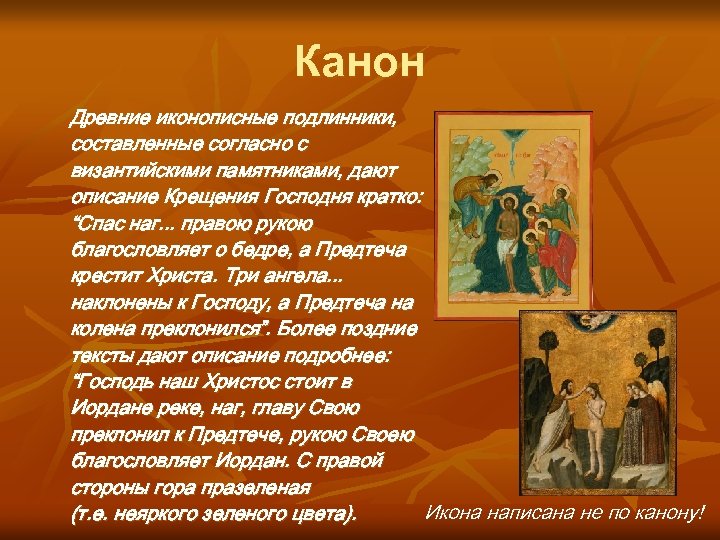 Канон

Древние иконописные подлинники, составленные согласно с византийскими памятниками, дают описание Крещения Господня кратко: "Спас наг... правою рукою благословляет о бедре, а Предтеча крестит Христа. Три ангела... наклонены к Господу, а Предтеча на колена преклонился". Более поздние тексты дают описание подробнее: "Господь наш Христос стоит в Иордане реке, наг, главу Свою преклонил к Предтече, рукою Своею благословляет Иордан. С правой стороны гора празеленая (т.е. неяркого зеленого цвета).

Икона написана не по канону!